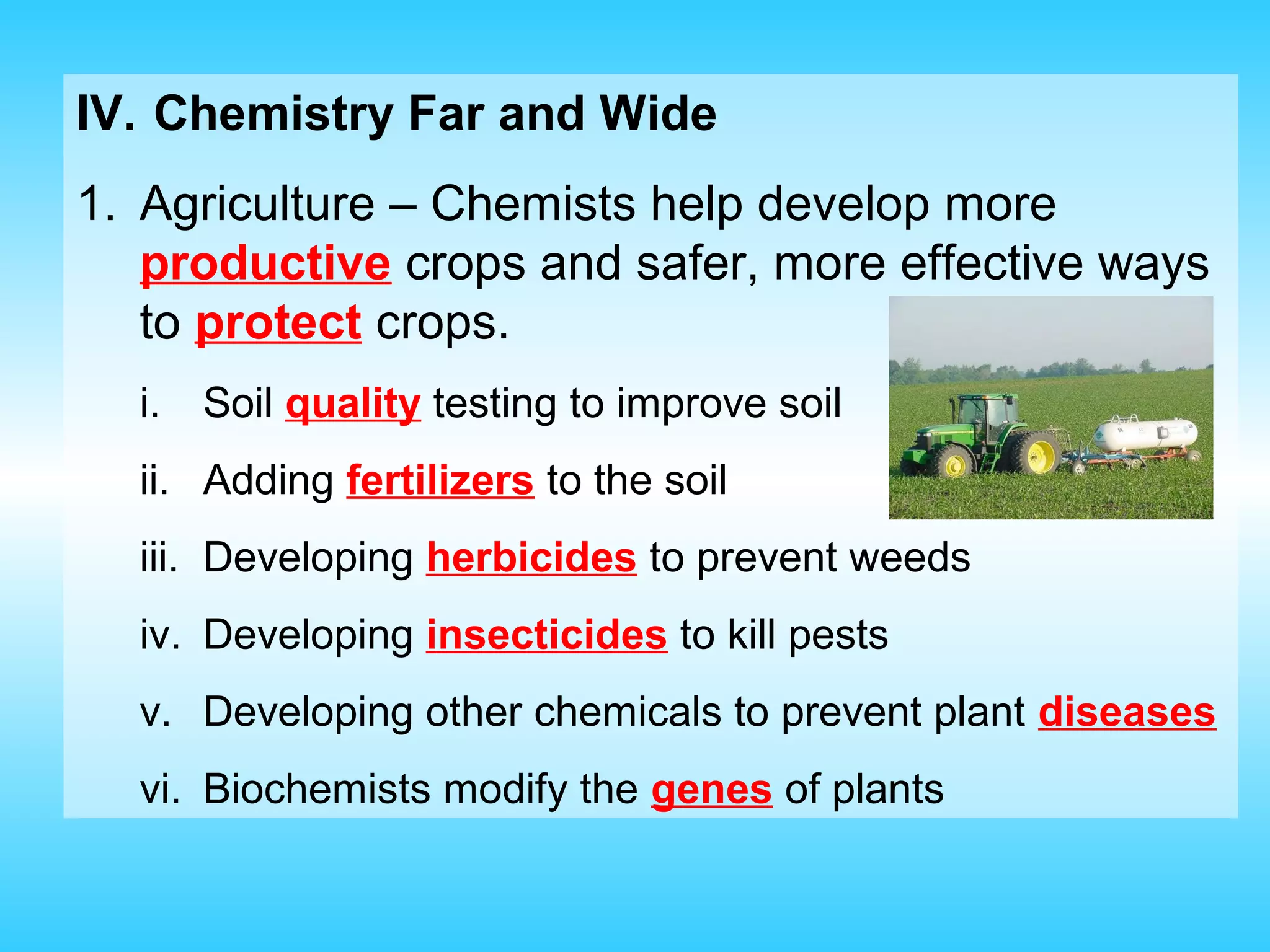 IV. Chemistry Far and Wide

1. Agriculture – Chemists help develop more productive crops and safer, more effective ways to protect crops.

i. Soil quality testing to improve soil

ii. Adding fertilizers to the soil

iii. Developing herbicides to prevent weeds

iv. Developing insecticides to kill pests

v. Developing other chemicals to prevent plant diseases

vi. Biochemists modify the genes of plants